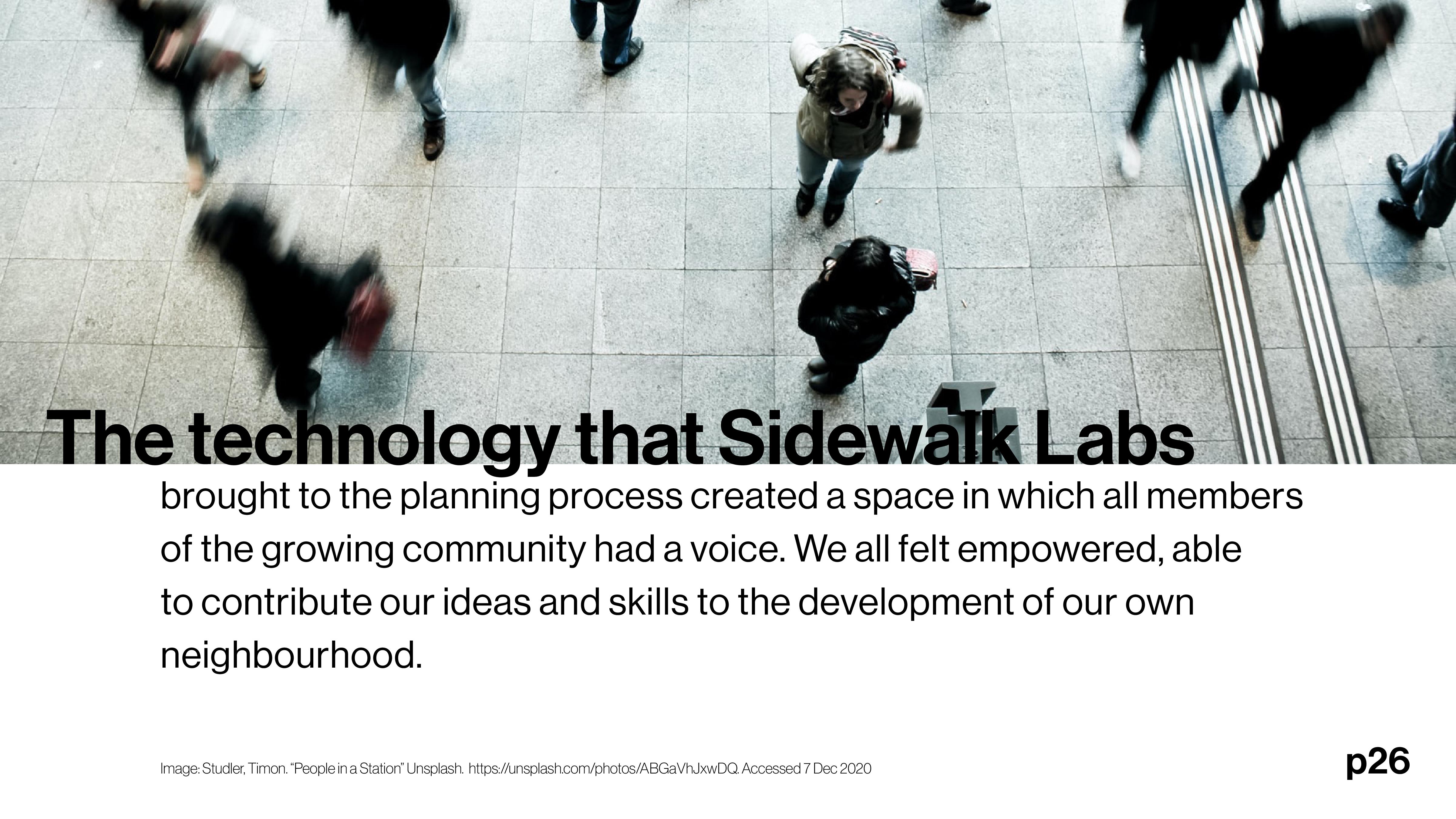 The technology that Sidewalk Labs

brought to the planning process created a space in which all members of the growing community had a voice. We all felt empowered, able to contribute our ideas and skills to the development of our own neighbourhood.

Image: Studler, Timon. “People in a Station” Unsplash. https://unsplash.com/photos/ABGaVhJxwDQ. Accessed 7 Dec 2020

p26